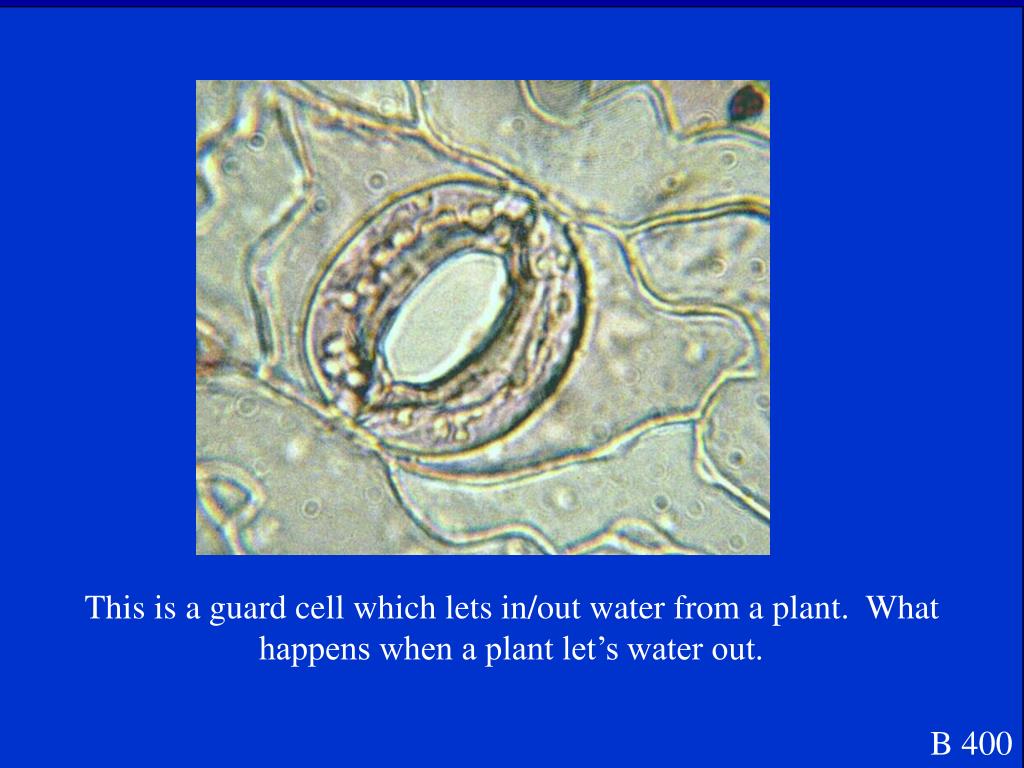 This is a guard cell which lets in/out water from a plant. What happens when a plant let’s water out.

B 400